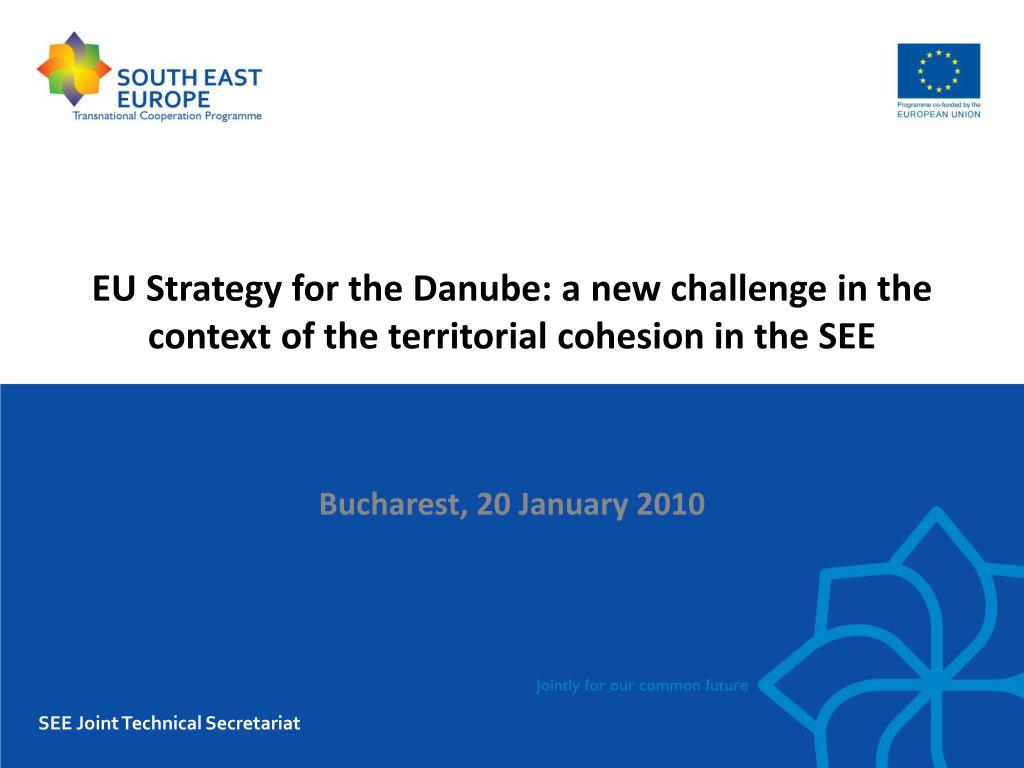 SOUTH EAST EUROPE
Transnational Cooperation Programme

Programme co-funded by the
EUROPEAN UNION

EU Strategy for the Danube: a new challenge in the context of the territorial cohesion in the SEE

Bucharest, 20 January 2010

Jointly for our common future

SEE Joint Technical Secretariat